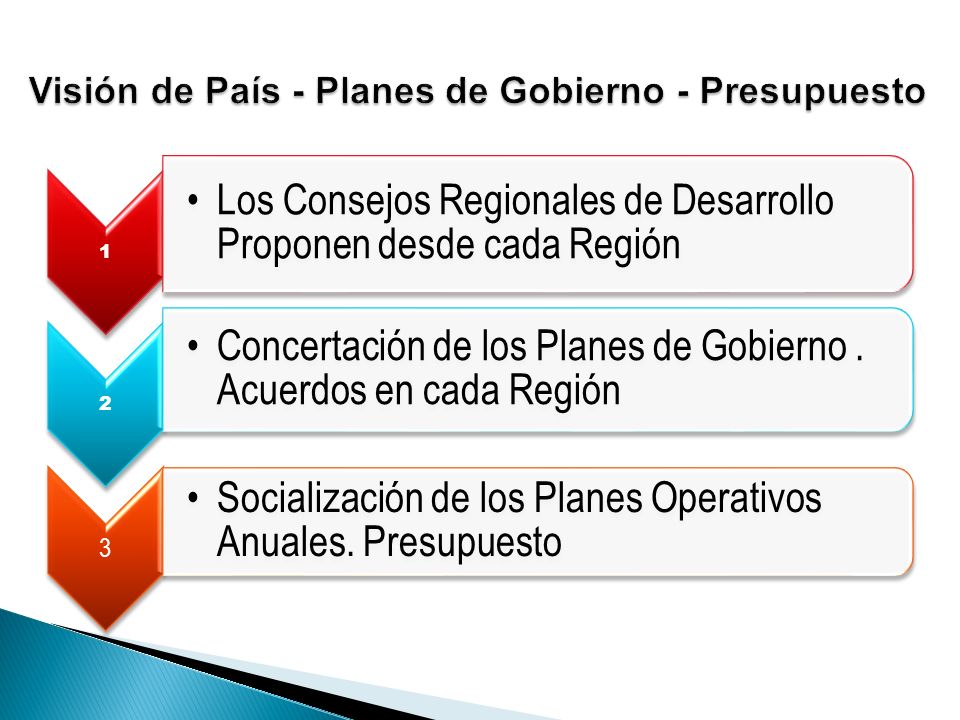 Visión de País - Planes de Gobierno - Presupuesto

1

• Los Consejos Regionales de Desarrollo Proponen desde cada Región

2

• Concertación de los Planes de Gobierno . Acuerdos en cada Región

3

• Socialización de los Planes Operativos Anuales. Presupuesto